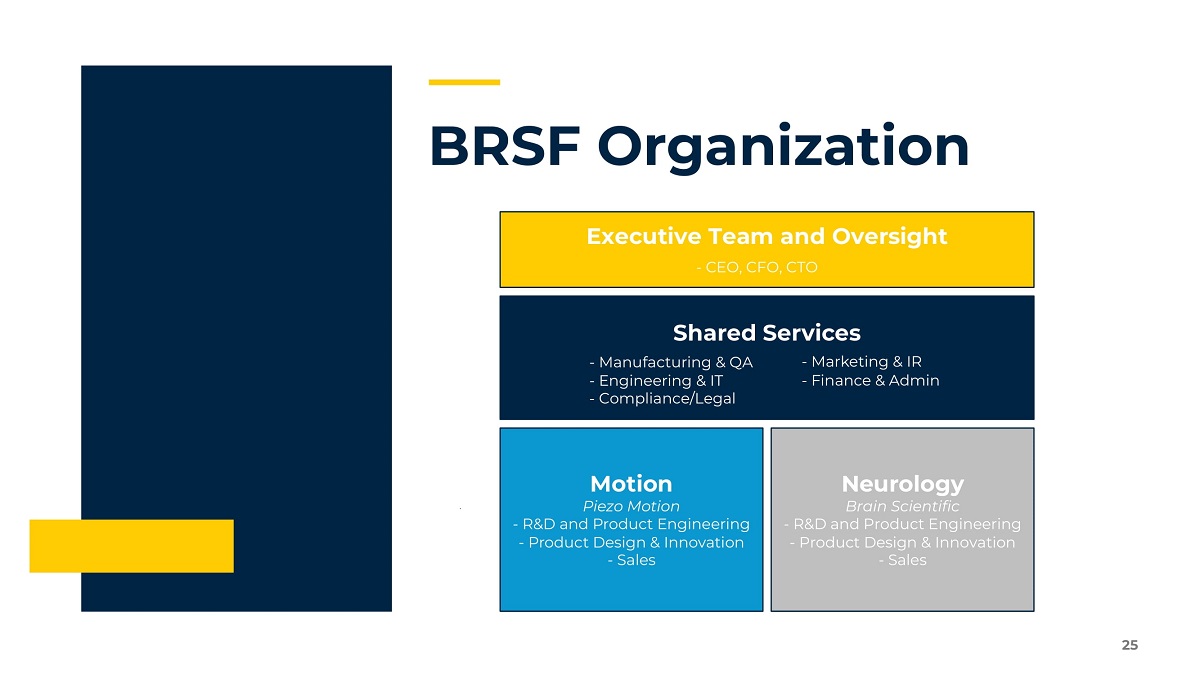 BRSF Organization

Executive Team and Oversight
- CEO, CFO, CTO

Shared Services
- Manufacturing & QA
- Engineering & IT
- Compliance/Legal

- Marketing & IR
- Finance & Admin

Motion
Piezo Motion
- R&D and Product Engineering
- Product Design & Innovation
- Sales

Neurology
Brain Scientific
- R&D and Product Engineering
- Product Design & Innovation
- Sales

25